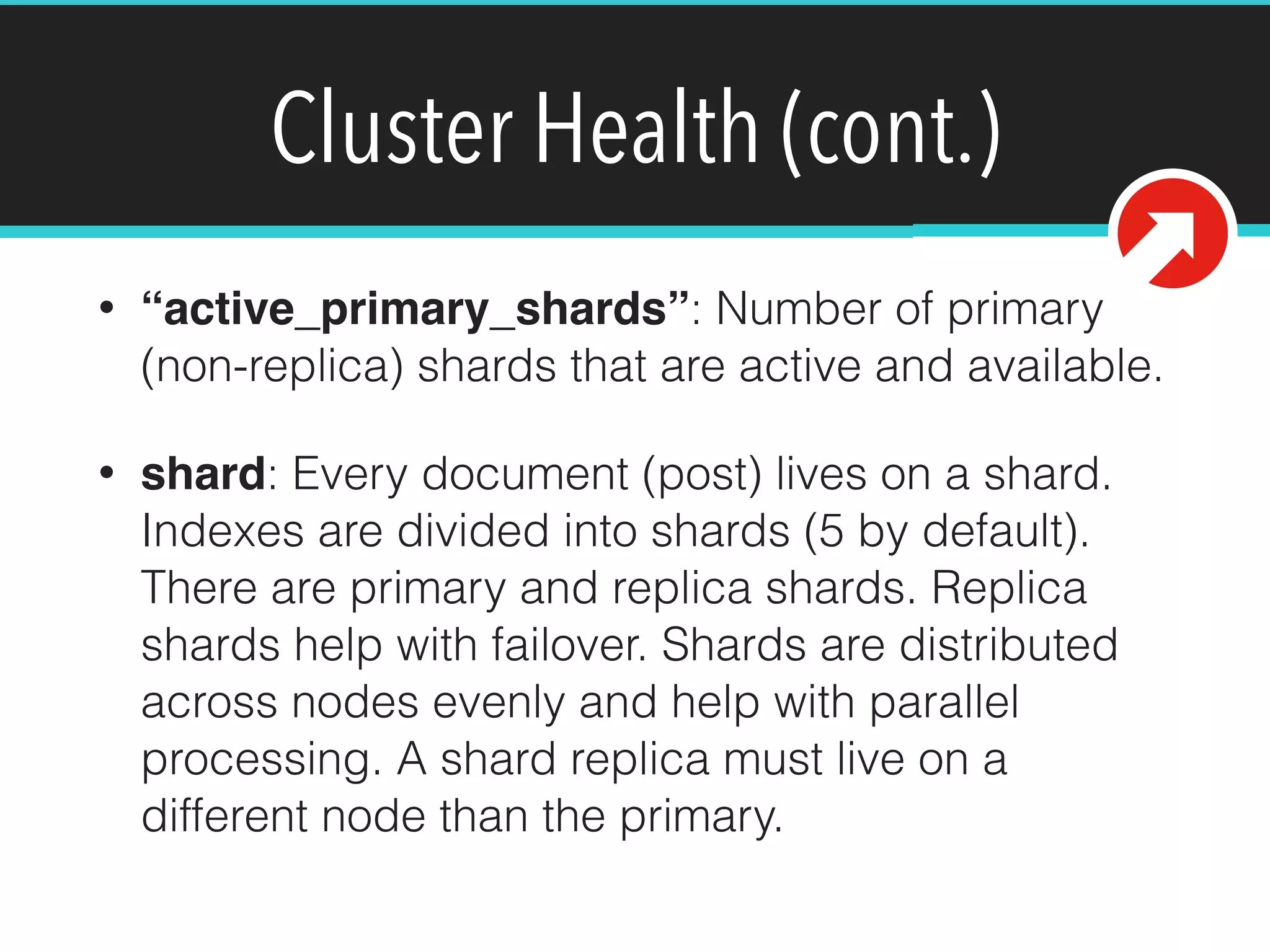 Cluster Health (cont.)

• “active_primary_shards”: Number of primary (non-replica) shards that are active and available.

• shard: Every document (post) lives on a shard. Indexes are divided into shards (5 by default). There are primary and replica shards. Replica shards help with failover. Shards are distributed across nodes evenly and help with parallel processing. A shard replica must live on a different node than the primary.